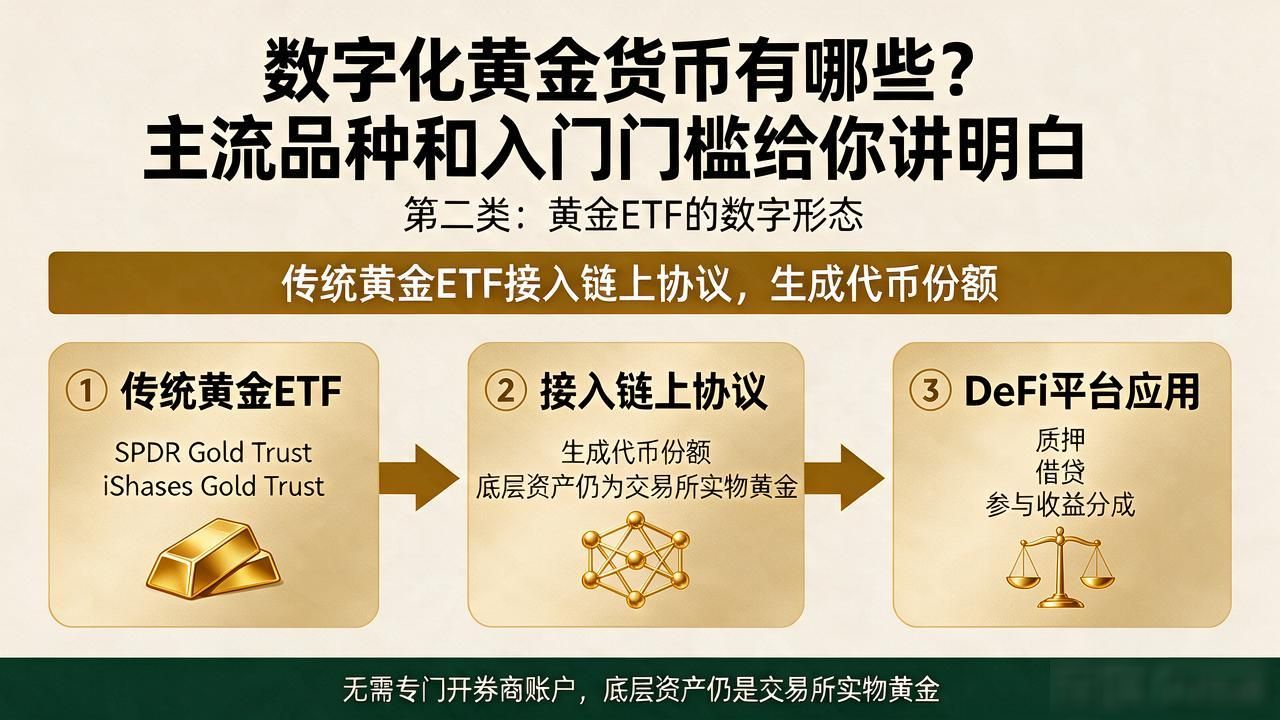 数字化黄金货币有哪些？
主流品种和入门门槛给你讲明白

第二类：黄金ETF的数字形态

传统黄金ETF接入链上协议，生成代币份额

① 传统黄金ETF

SPDR Gold Trust
iShases Gold Trust

② 接入链上协议

生成代币份额
底层资产仍为交易所实物黄金

③ DeFi平台应用

质押
借贷
参与收益分成

无需专门开券商账户，底层资产仍是交易所实物黄金